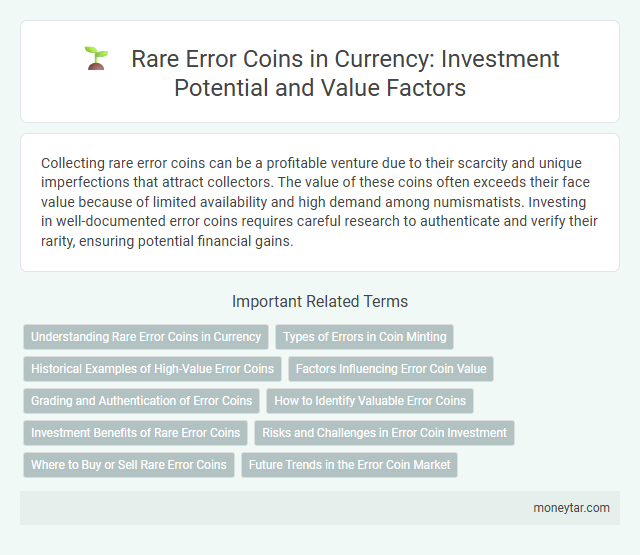 Rare Error Coins in Currency: Investment Potential and Value Factors

Collecting rare error coins can be a profitable venture due to their scarcity and unique imperfections that attract collectors. The value of these coins often exceeds their face value because of limited availability and high demand among numismatists. Investing in well-documented error coins requires careful research to authenticate and verify their rarity, ensuring potential financial gains.

Important Related Terms

Understanding Rare Error Coins in Currency

Types of Errors in Coin Minting

Historical Examples of High-Value Error Coins

Factors Influencing Error Coin Value

Grading and Authentication of Error Coins

How to Identify Valuable Error Coins

Investment Benefits of Rare Error Coins

Risks and Challenges in Error Coin Investment

Where to Buy or Sell Rare Error Coins

Future Trends in the Error Coin Market

moneytar.com